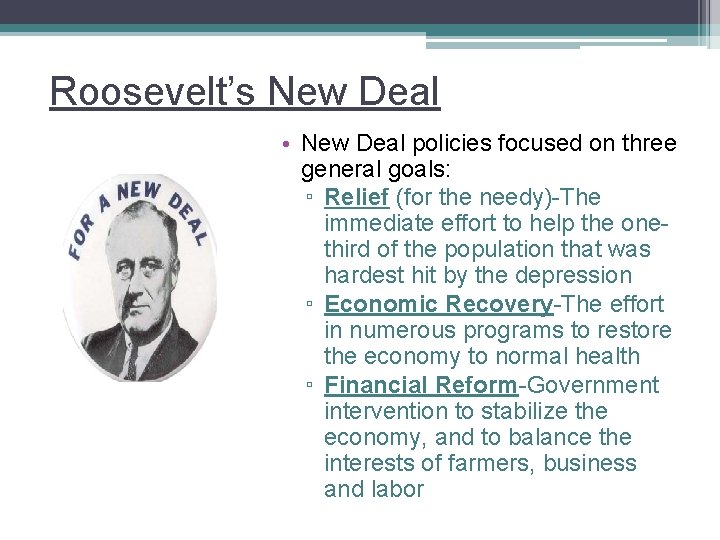 Roosevelt's New Deal

FOR A NEW DEAL

• New Deal policies focused on three general goals:
▫ Relief (for the needy)-The immediate effort to help the one-third of the population that was hardest hit by the depression
▫ Economic Recovery-The effort in numerous programs to restore the economy to normal health
▫ Financial Reform-Government intervention to stabilize the economy, and to balance the interests of farmers, business and labor